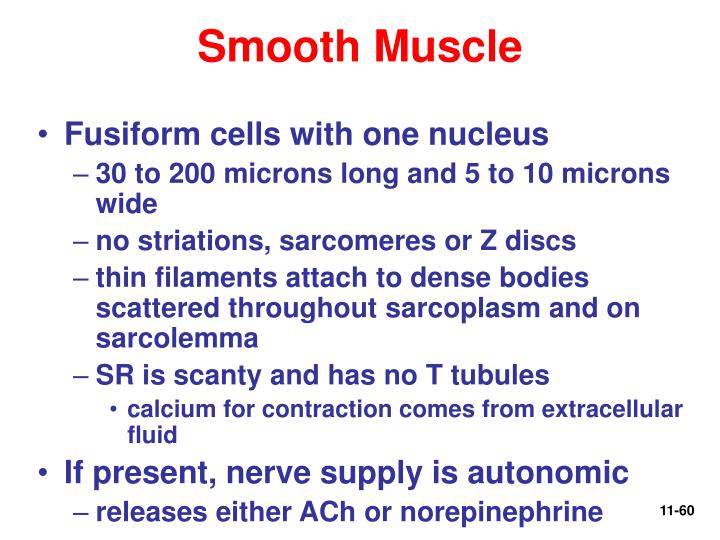 Smooth Muscle

• Fusiform cells with one nucleus
– 30 to 200 microns long and 5 to 10 microns wide
– no striations, sarcomeres or Z discs
– thin filaments attach to dense bodies scattered throughout sarcoplasm and on sarcolemma
– SR is scanty and has no T tubules
• calcium for contraction comes from extracellular fluid
• If present, nerve supply is autonomic
– releases either ACh or norepinephrine

11-60